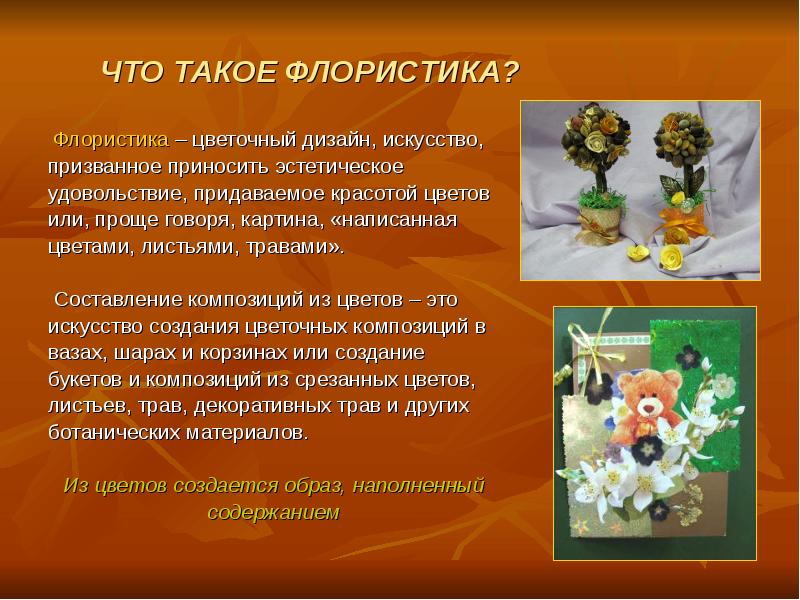 ЧТО ТАКОЕ ФЛОРИСТИКА?

Флористика – цветочный дизайн, искусство, призванное приносить эстетическое удовольствие, придаваемое красотой цветов или, проще говоря, картина, «написанная цветами, листьями, травами».

Составление композиций из цветов – это искусство создания цветочных композиций в вазах, шарах и корзинах или создание букетов и композиций из срезанных цветов, листьев, трав, декоративных трав и других ботанических материалов.

Из цветов создается образ, наполненный содержанием